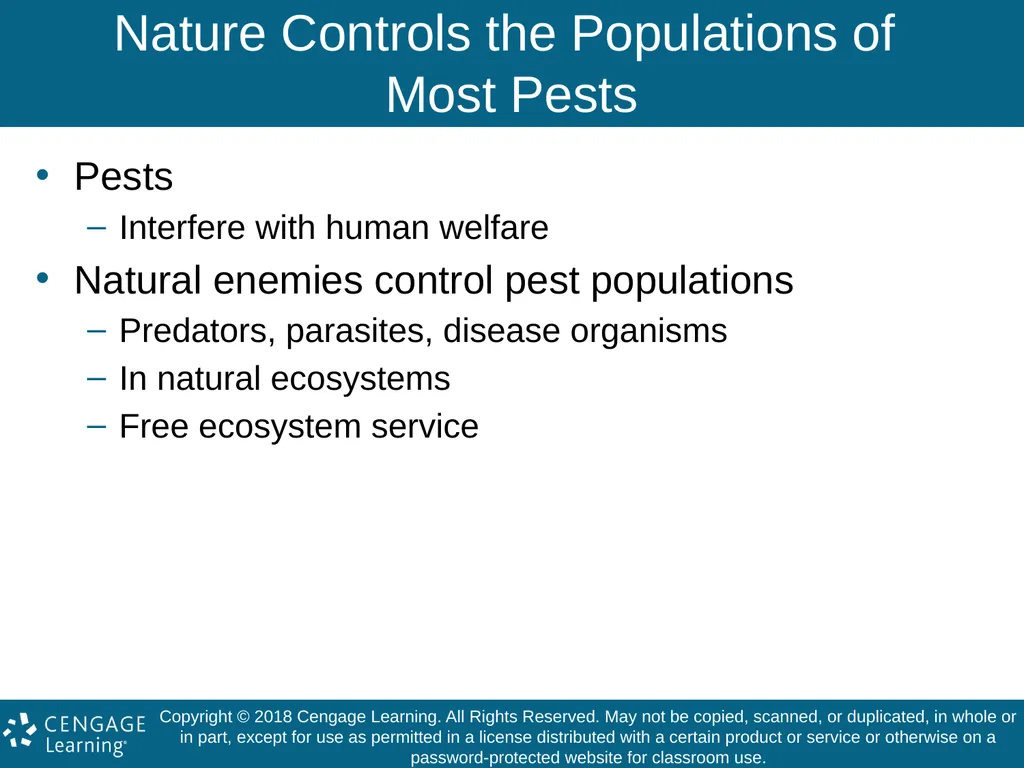 Nature Controls the Populations of Most Pests

• Pests
– Interfere with human welfare
• Natural enemies control pest populations
– Predators, parasites, disease organisms
– In natural ecosystems
– Free ecosystem service

CENGAGE Learning®

Copyright © 2018 Cengage Learning. All Rights Reserved. May not be copied, scanned, or duplicated, in whole or in part, except for use as permitted in a license distributed with a certain product or service or otherwise on a password-protected website for classroom use.